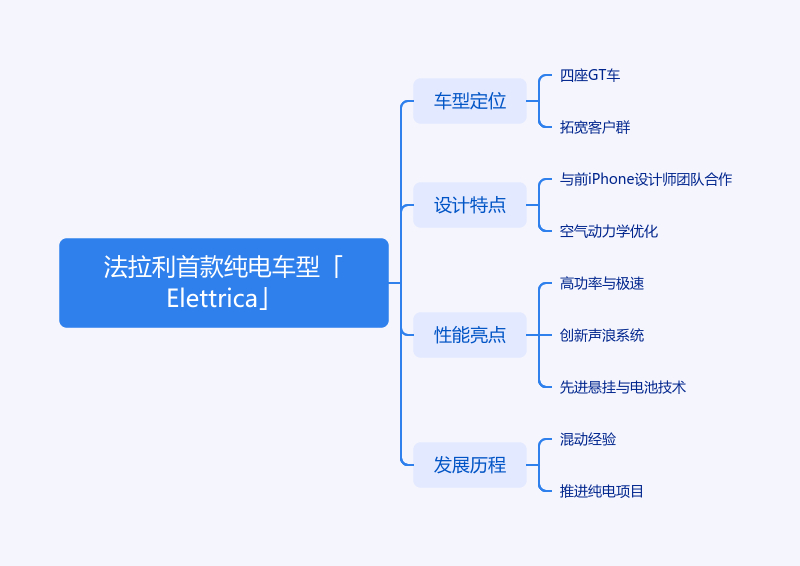 法拉利首款纯电车型「Elettrica」

车型定位

四座GT车

拓宽客户群

设计特点

与前iPhone设计师团队合作

空气动力学优化

性能亮点

高功率与极速

创新声浪系统

先进悬挂与电池技术

发展历程

混动经验

推进纯电项目